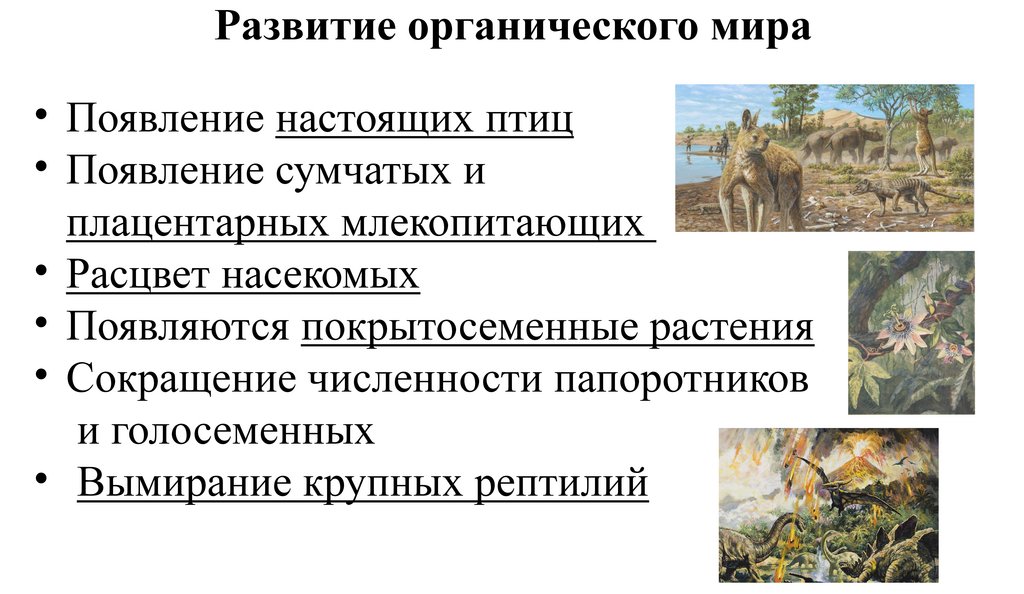 Развитие органического мира

• Появление настоящих птиц
• Появление сумчатых и плацентарных млекопитающих
• Расцвет насекомых
• Появляются покрытосеменные растения
• Сокращение численности папоротников и голосеменных
• Вымирание крупных рептилий